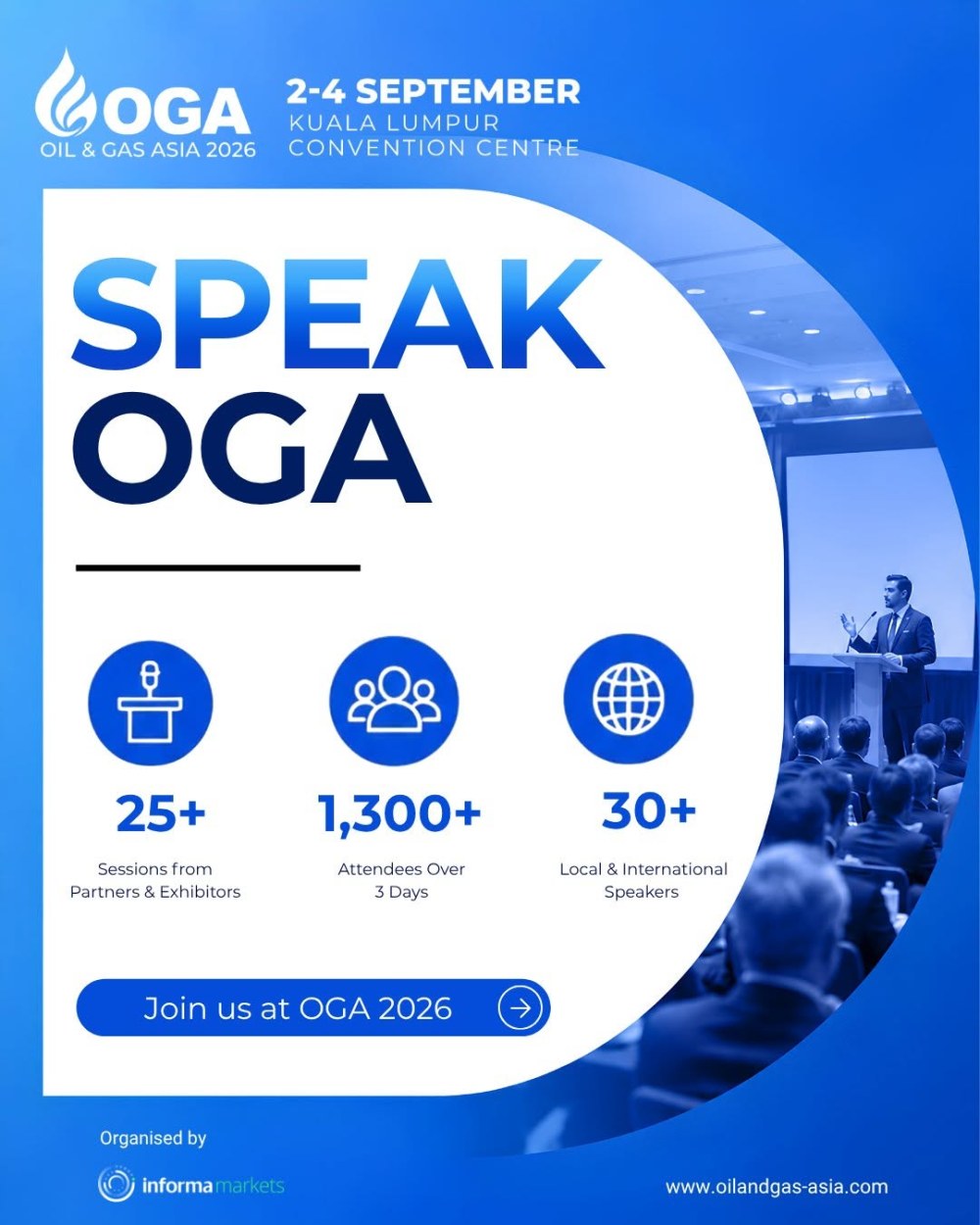 OGA
OIL & GAS ASIA 2026

2-4 SEPTEMBER
KUALA LUMPUR
CONVENTION CENTRE

SPEAK
OGA

25+
Sessions from Partners & Exhibitors

1,300+
Attendees Over 3 Days

30+
Local & International Speakers

Join us at OGA 2026

Organised by

informa markets

www.oilandgas-asia.com